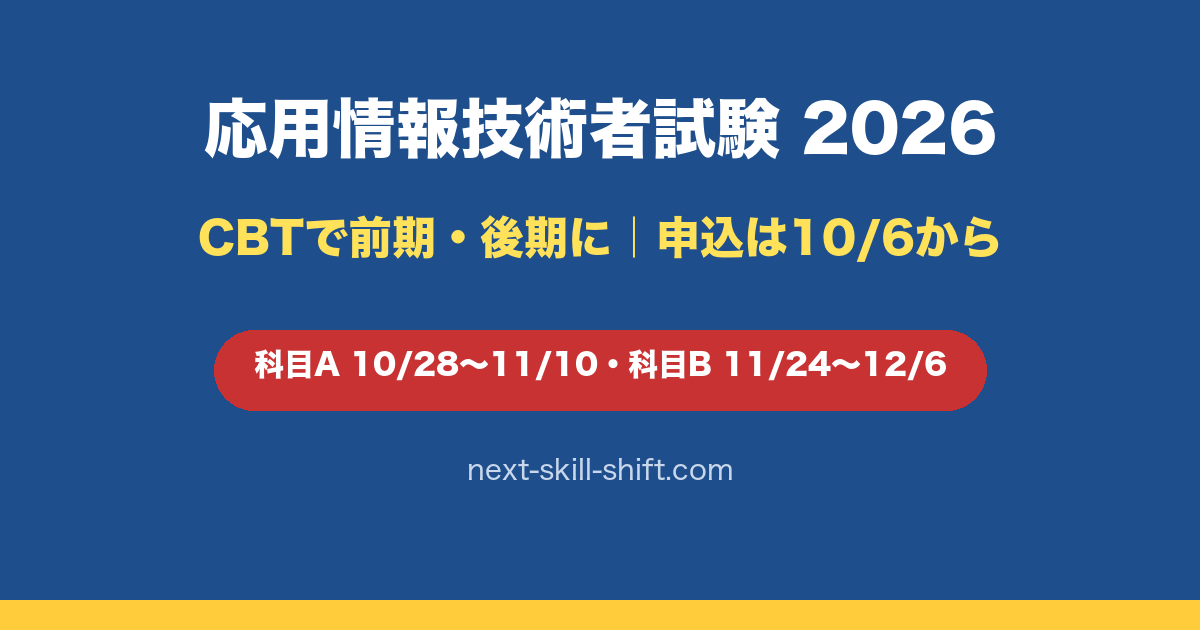 応用情報技術者試験 2026

CBTで前期・後期に｜申込は10/6から

科目A 10/28〜11/10・科目B 11/24〜12/6

next-skill-shift.com